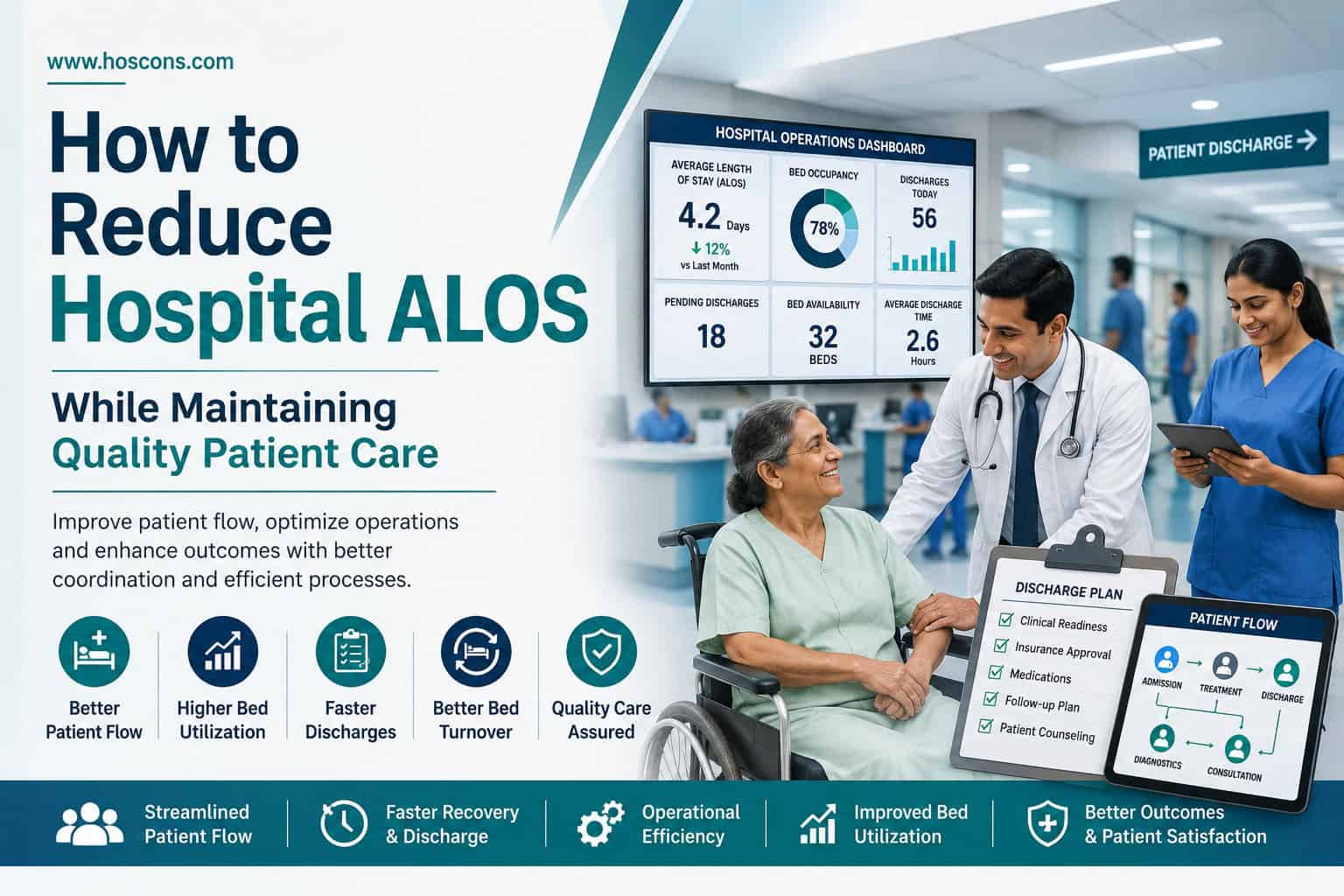 www.hoscons.com

How to Reduce Hospital ALOS

While Maintaining Quality Patient Care

Improve patient flow, optimize operations and enhance outcomes with better coordination and efficient processes.

Better Patient Flow

Higher Bed Utilization

Faster Discharges

Better Bed Turnover

Quality Care Assured

HOSPITAL OPERATIONS DASHBOARD

AVERAGE LENGTH OF STAY (ALOS)
4.2 Days
↓ 12%
vs Last Month

BED OCCUPANCY
78%

DISCHARGES TODAY
56

PENDING DISCHARGES
18

BED AVAILABILITY
32
BEDS

AVERAGE DISCHARGE TIME
2.6
Hours

PATIENT DISCHARGE →

DISCHARGE PLAN
Clinical Readiness
Insurance Approval
Medications
Follow-up Plan
Patient Counseling

PATIENT FLOW
ADMISSION
TREATMENT
DISCHARGE
DIAGNOSTICS
CONSULTATION

Streamlined Patient Flow

Faster Recovery & Discharge

Operational Efficiency

Improved Bed Utilization

Better Outcomes & Patient Satisfaction